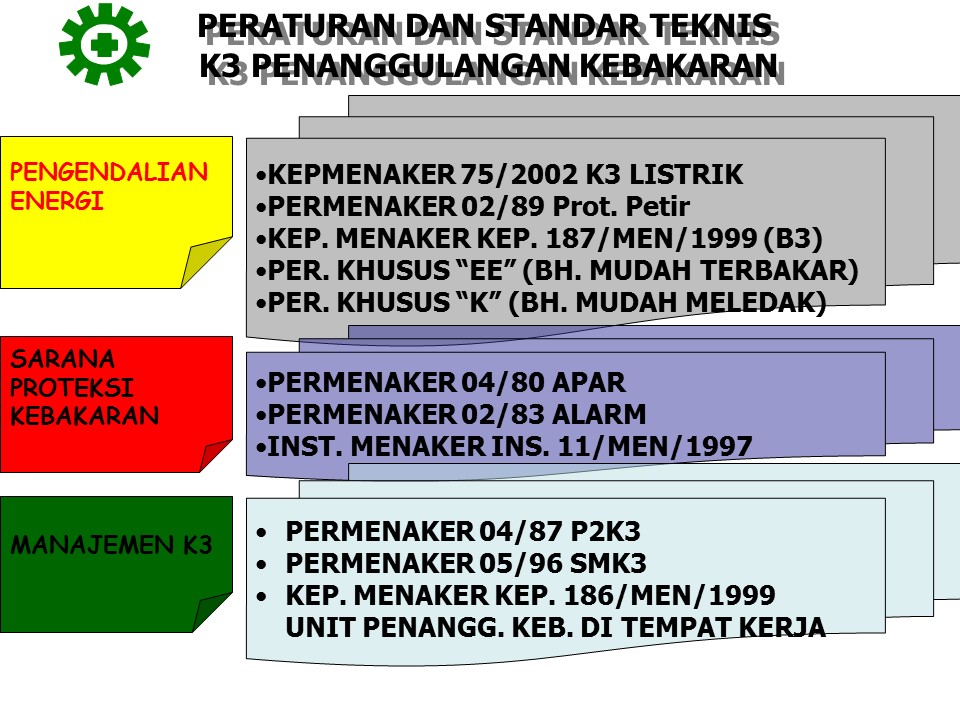 PERATURAN DAN STANDAR TEKNIS
K3 PENANGGULANGAN KEBAKARAN

PENGENDALIAN ENERGI

•KEPMENAKER 75/2002 K3 LISTRIK
•PERMENAKER 02/89 Prot. Petir
•KEP. MENAKER KEP. 187/MEN/1999 (B3)
•PER. KHUSUS “EE” (BH. MUDAH TERBAKAR)
•PER. KHUSUS “K” (BH. MUDAH MELEDAK)

SARANA PROTEKSI KEBAKARAN

•PERMENAKER 04/80 APAR
•PERMENAKER 02/83 ALARM
•INST. MENAKER INS. 11/MEN/1997

MANAJEMEN K3

• PERMENAKER 04/87 P2K3
• PERMENAKER 05/96 SMK3
• KEP. MENAKER KEP. 186/MEN/1999 UNIT PENANGG. KEB. DI TEMPAT KERJA